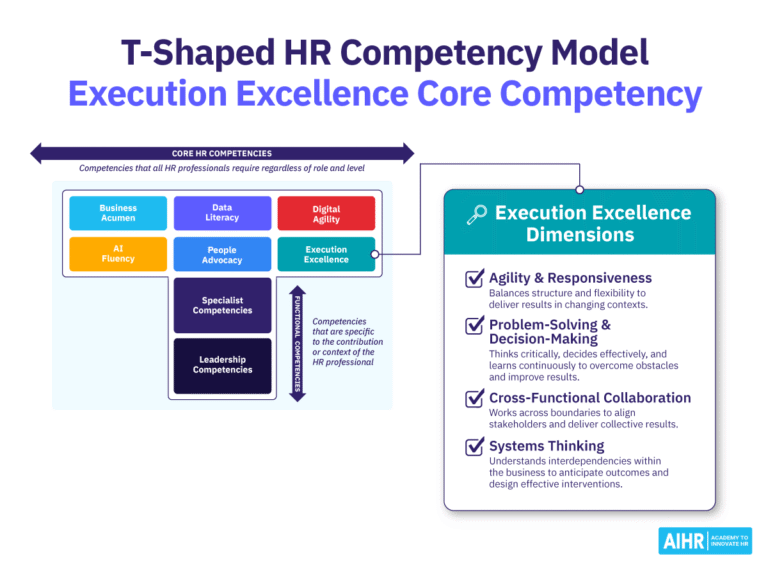 T-Shaped HR Competency Model
Execution Excellence Core Competency

CORE HR COMPETENCIES
Competencies that all HR professionals require regardless of role and level

Business Acumen
Data Literacy
Digital Agility
AI Fluency
People Advocacy
Execution Excellence
Specialist Competencies
Leadership Competencies

FUNCTIONAL COMPETENCIES
Competencies that are specific to the contribution or context of the HR professional

Execution Excellence Dimensions

Agility & Responsiveness
Balances structure and flexibility to deliver results in changing contexts.

Problem-Solving & Decision-Making
Thinks critically, decides effectively, and learns continuously to overcome obstacles and improve results.

Cross-Functional Collaboration
Works across boundaries to align stakeholders and deliver collective results.

Systems Thinking
Understands interdependencies within the business to anticipate outcomes and design effective interventions.

AIHR ACADEMY TO INNOVATE HR